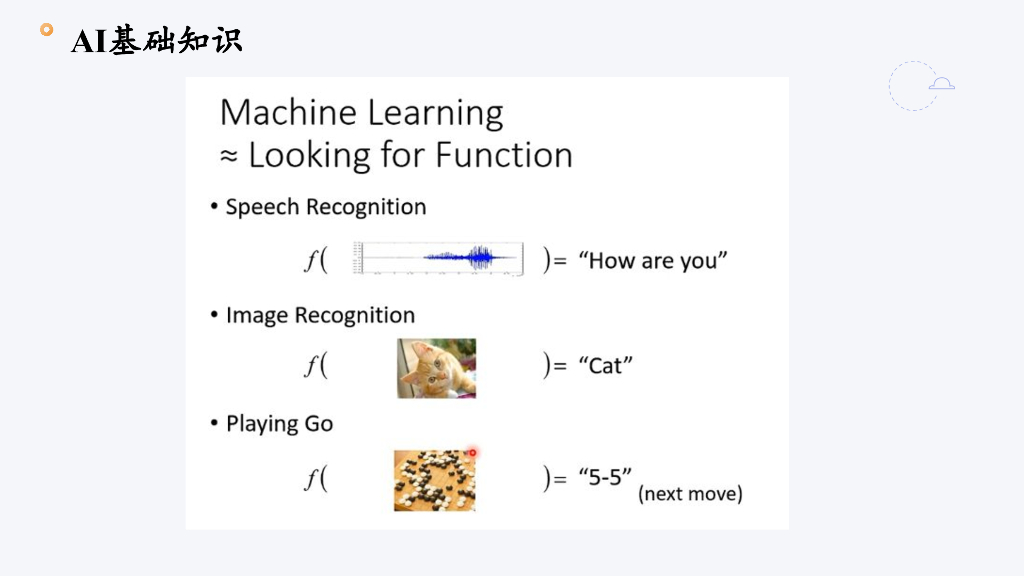 AI基础知识

Machine Learning
≈ Looking for Function

• Speech Recognition

$f($ $)=$ “How are you”

• Image Recognition

$f($ $)=$ “Cat”

• Playing Go

$f($ $)=$ “5-5” (next move)